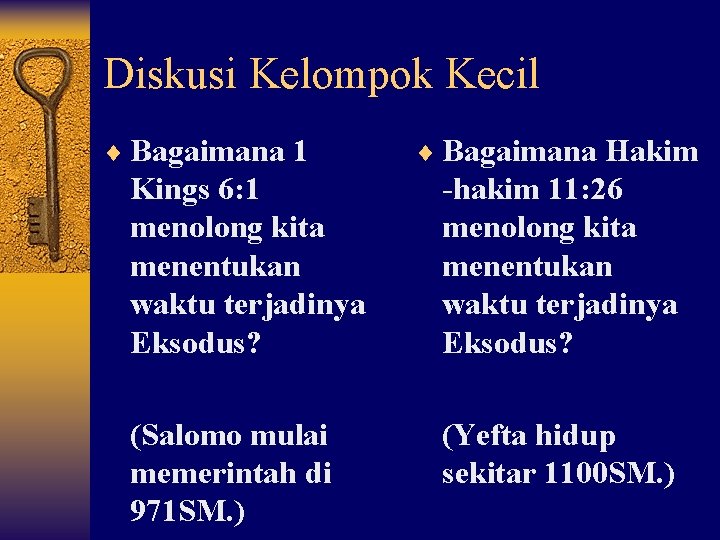 Diskusi Kelompok Kecil

♦ Bagaimana 1 Kings 6:1 menolong kita menentukan waktu terjadinya Eksodus?

(Salomo mulai memerintah di 971SM.)

♦ Bagaimana Hakim -hakim 11:26 menolong kita menentukan waktu terjadinya Eksodus?

(Yefta hidup sekitar 1100SM.)